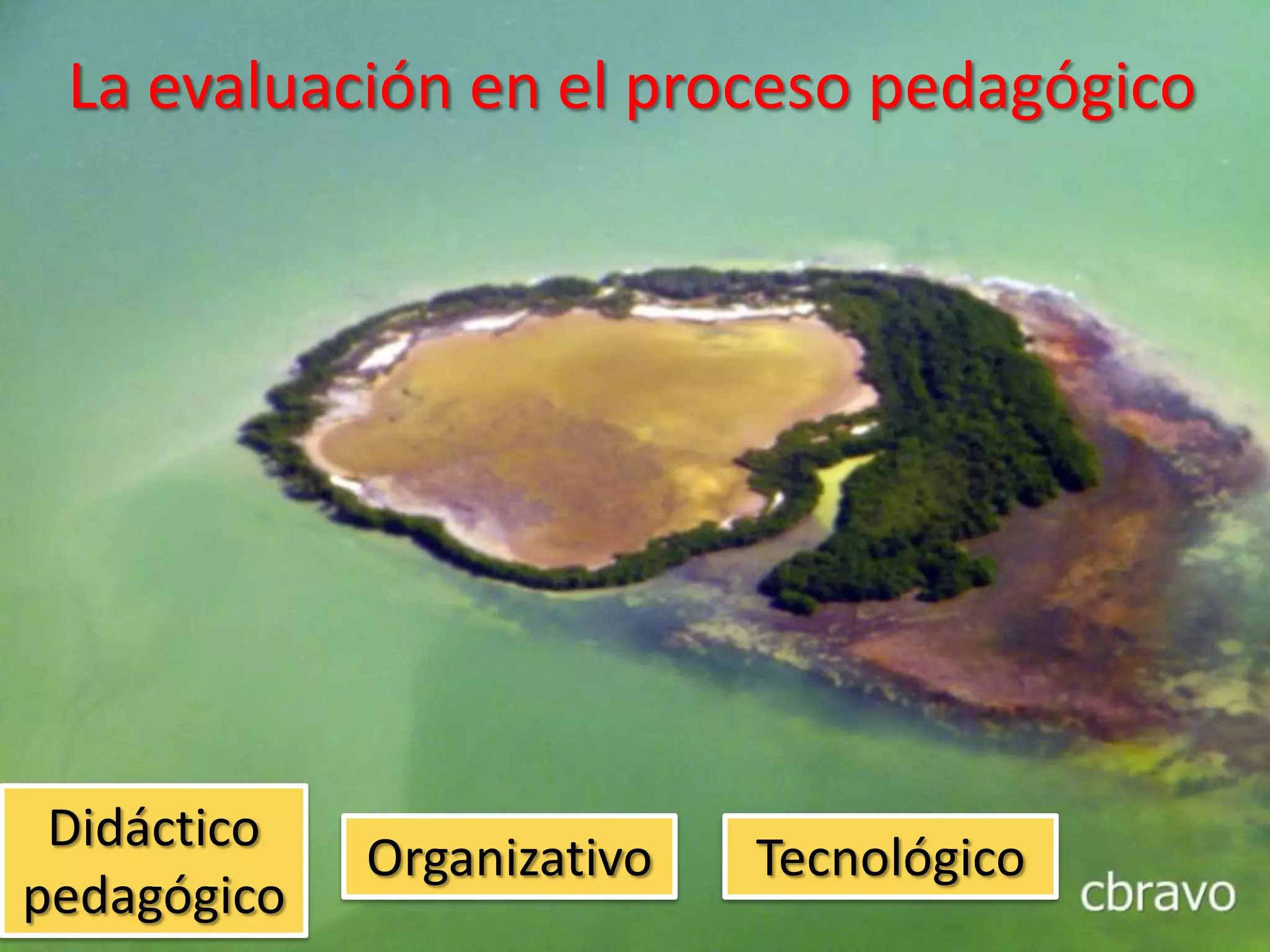 La evaluación en el proceso pedagógico

Didáctico pedagógico

Organizativo

Tecnológico

cbravo